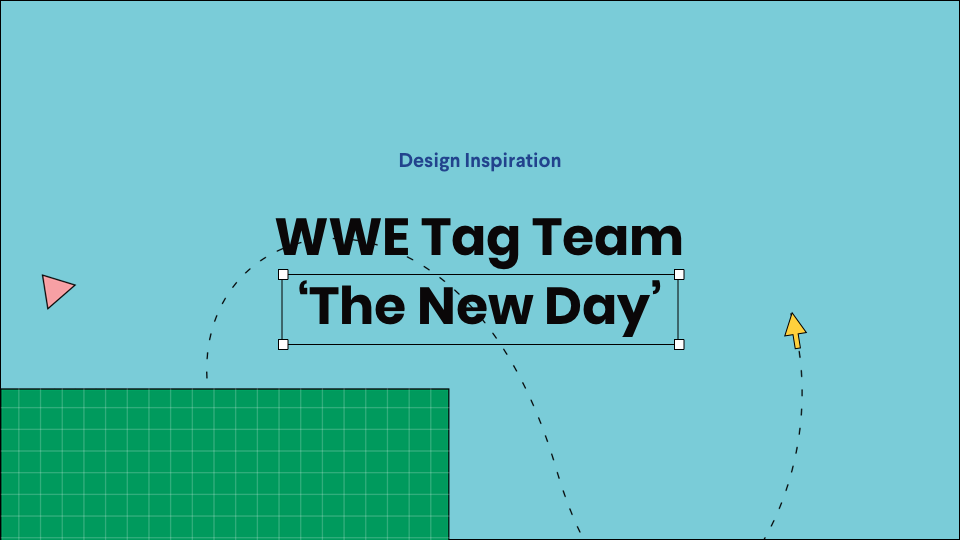 Design Inspiration

WWE Tag Team
‘The New Day’